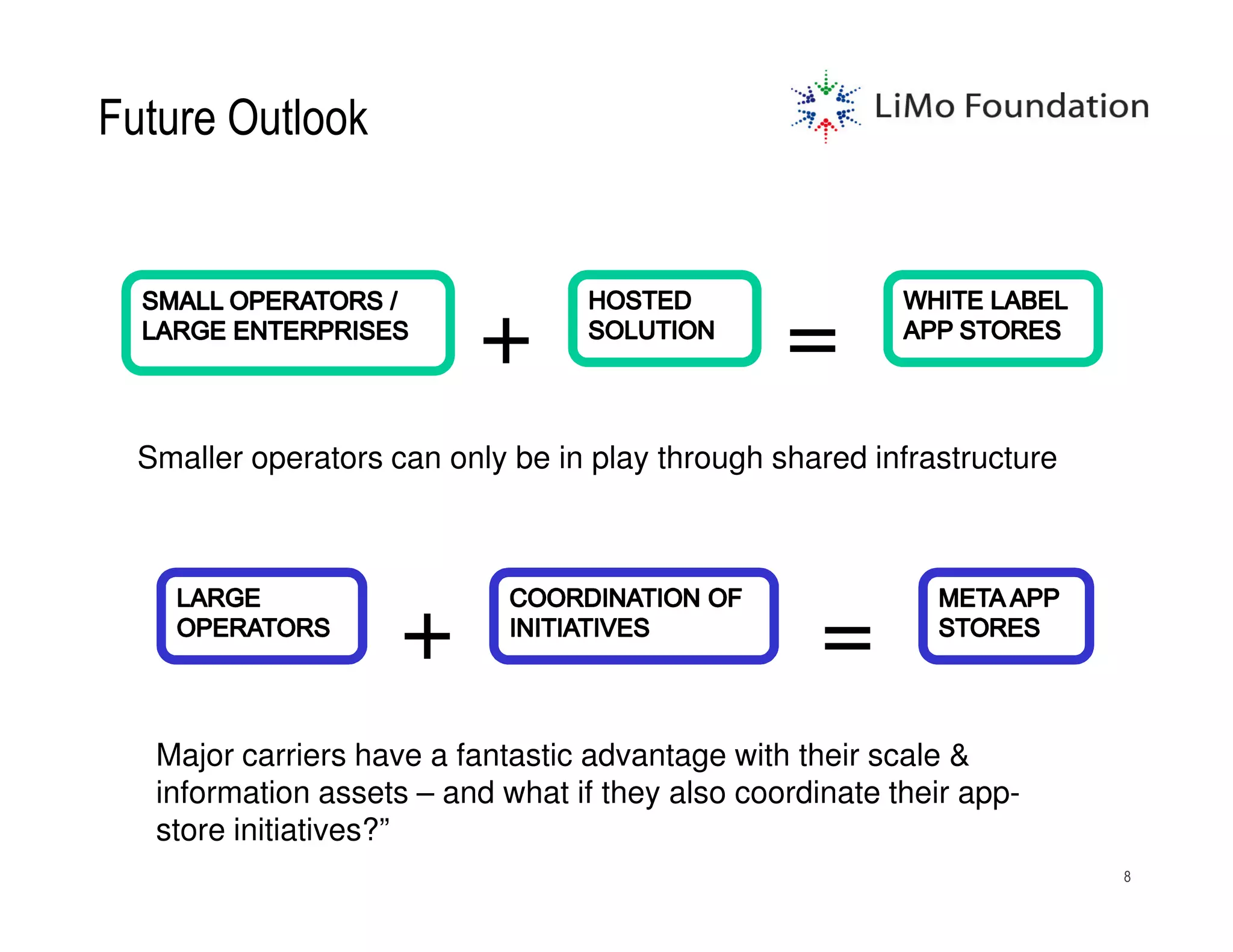 Future Outlook

LiMo Foundation

SMALL OPERATORS / LARGE ENTERPRISES + HOSTED SOLUTION = WHITE LABEL APP STORES

Smaller operators can only be in play through shared infrastructure

LARGE OPERATORS + COORDINATION OF INITIATIVES = META APP STORES

Major carriers have a fantastic advantage with their scale & information assets – and what if they also coordinate their app-store initiatives?”

8